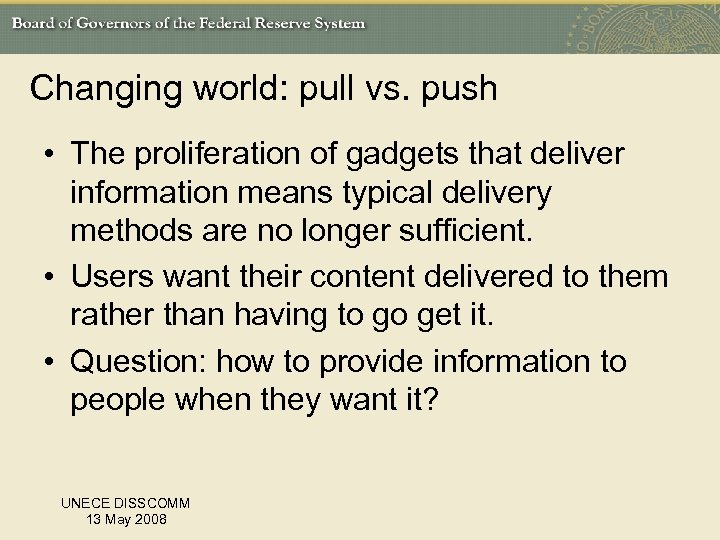 Board of Governors of the Federal Reserve System

Changing world: pull vs. push

• The proliferation of gadgets that deliver information means typical delivery methods are no longer sufficient.

• Users want their content delivered to them rather than having to go get it.

• Question: how to provide information to people when they want it?

UNECE DISSCOMM
13 May 2008